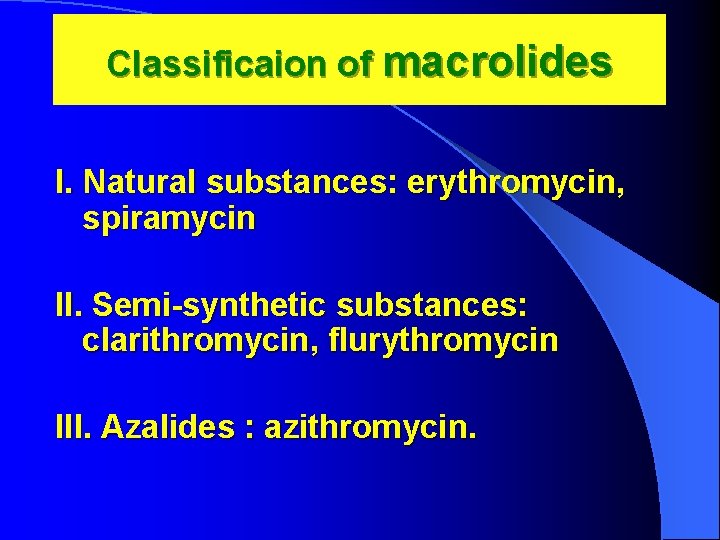 Classificaion of macrolides

I. Natural substances: erythromycin, spiramycin

II. Semi-synthetic substances: clarithromycin, flurythromycin

III. Azalides : azithromycin.